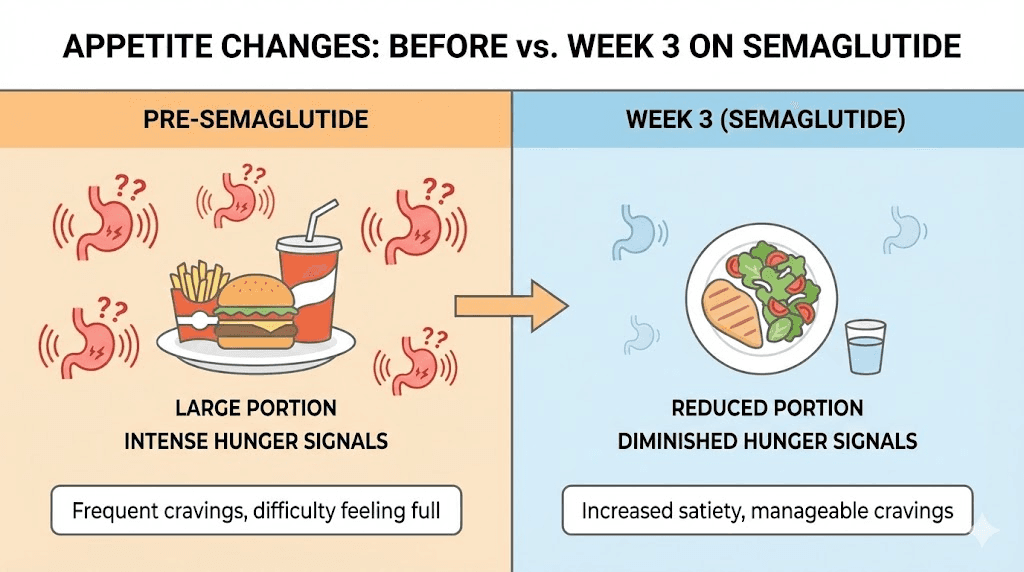 APPETITE CHANGES: BEFORE vs. WEEK 3 ON SEMAGLUTIDE

PRE-SEMAGLUTIDE

??

??

??

??

??

LARGE PORTION
INTENSE HUNGER SIGNALS

Frequent cravings, difficulty feeling full

WEEK 3 (SEMAGLUTIDE)

REDUCED PORTION
DIMINISHED HUNGER SIGNALS

Increased satiety, manageable cravings